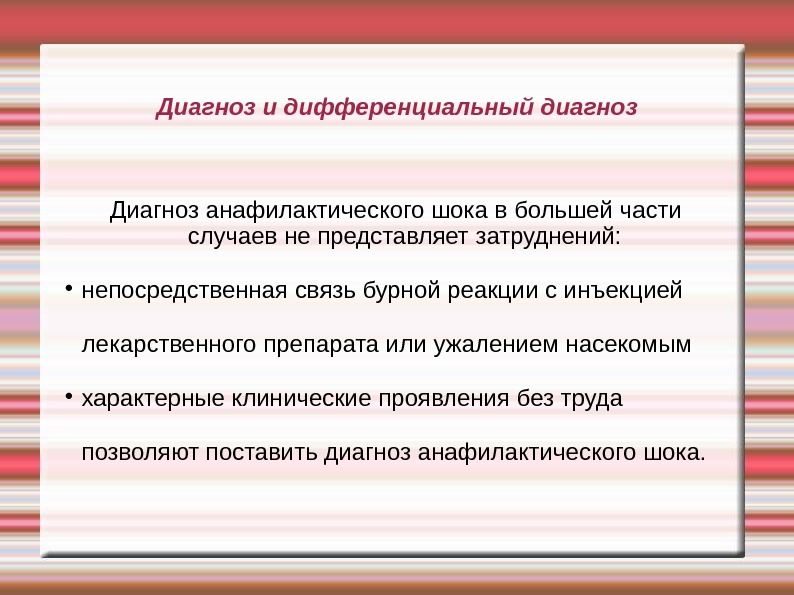 Диагноз и дифференциальный диагноз

Диагноз анафилактического шока в большей части случаев не представляет затруднений:

• непосредственная связь бурной реакции с инъекцией лекарственного препарата или ужалением насекомым

• характерные клинические проявления без труда позволяют поставить диагноз анафилактического шока.